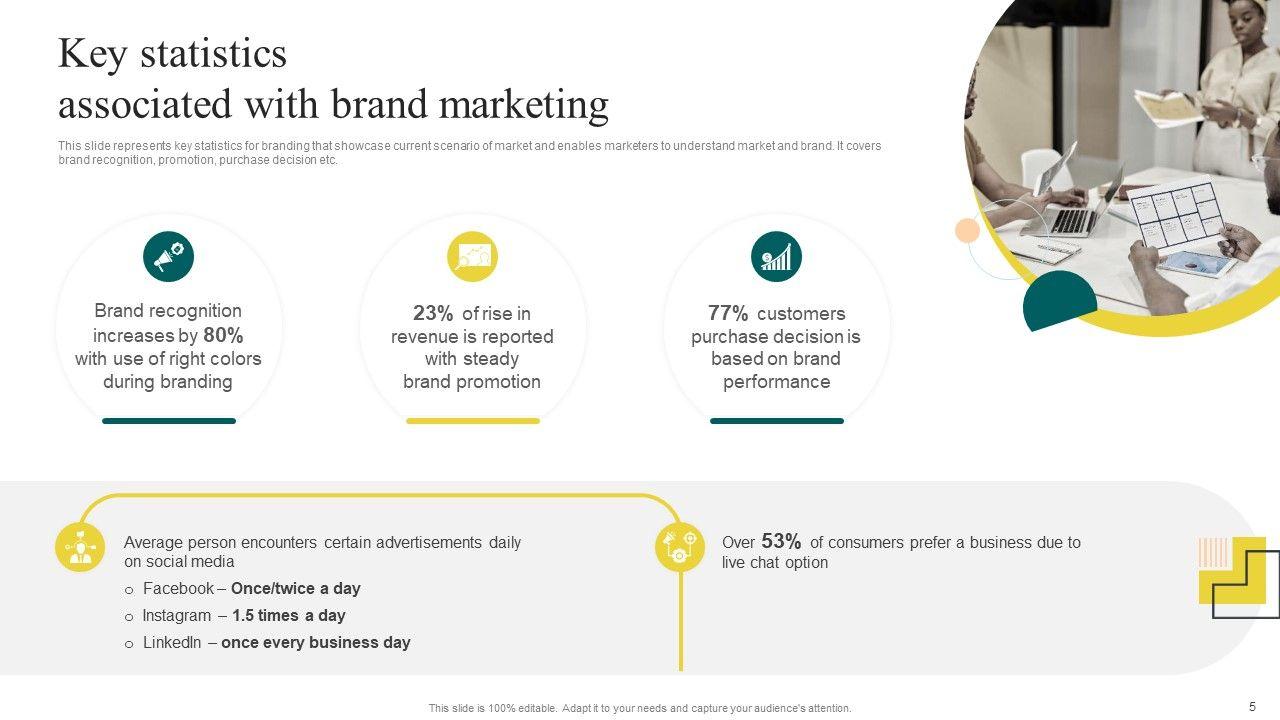 Key statistics
associated with brand marketing

This slide represents key statistics for branding that showcase current scenario of market and enables marketers to understand market and brand. It covers brand recognition, promotion, purchase decision etc.

Brand recognition increases by 80% with use of right colors during branding

23% of rise in revenue is reported with steady brand promotion

77% customers purchase decision is based on brand performance

Average person encounters certain advertisements daily on social media
o Facebook – Once/twice a day
o Instagram – 1.5 times a day
o LinkedIn – once every business day

Over 53% of consumers prefer a business due to live chat option

This slide is 100% editable. Adapt it to your needs and capture your audience's attention.

5